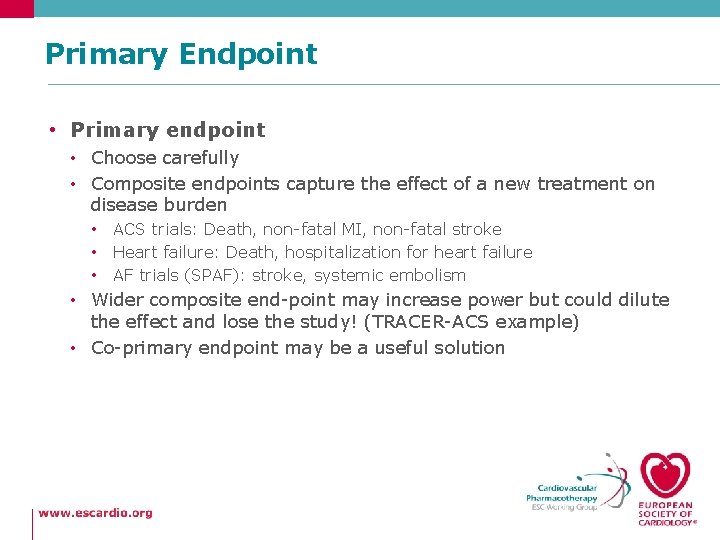 Primary Endpoint

• Primary endpoint
• Choose carefully
• Composite endpoints capture the effect of a new treatment on disease burden
• ACS trials: Death, non-fatal MI, non-fatal stroke
• Heart failure: Death, hospitalization for heart failure
• AF trials (SPAF): stroke, systemic embolism
• Wider composite end-point may increase power but could dilute the effect and lose the study! (TRACER-ACS example)
• Co-primary endpoint may be a useful solution

www.escardio.org

Cardiovascular Pharmacotherapy ESC Working Group

EUROPEAN SOCIETY OF CARDIOLOGY®